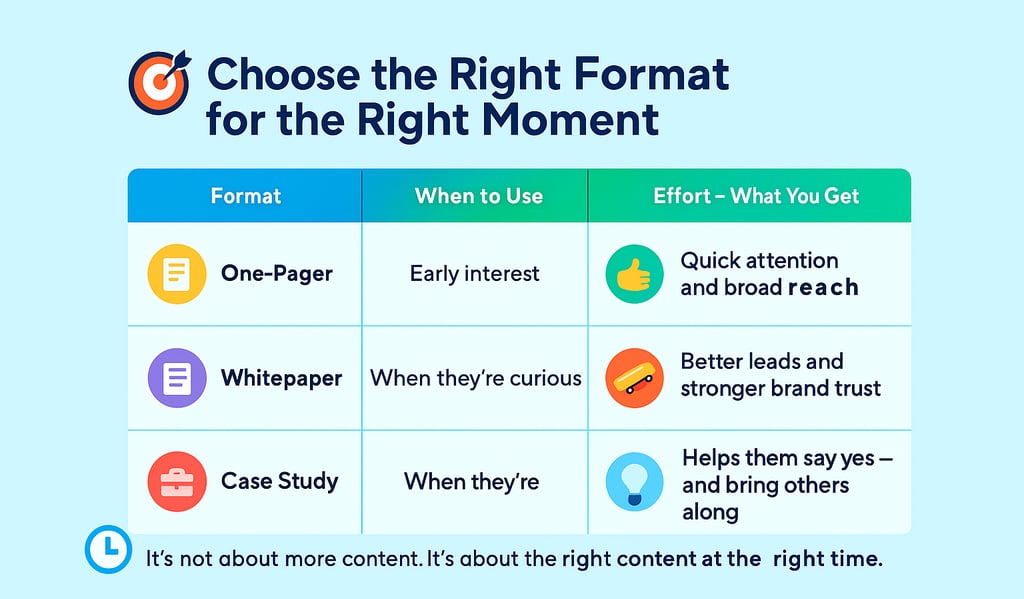 Choose the Right Format for the Right Moment

| Format | When to Use | Effort – What You Get |
|---|---|---|
| One-Pager | Early interest | Quick attention and broad reach |
| Whitepaper | When they're curious | Better leads and stronger brand trust |
| Case Study | When they're | Helps them say yes – and bring others along |

It's not about more content. It's about the right content at the right time.